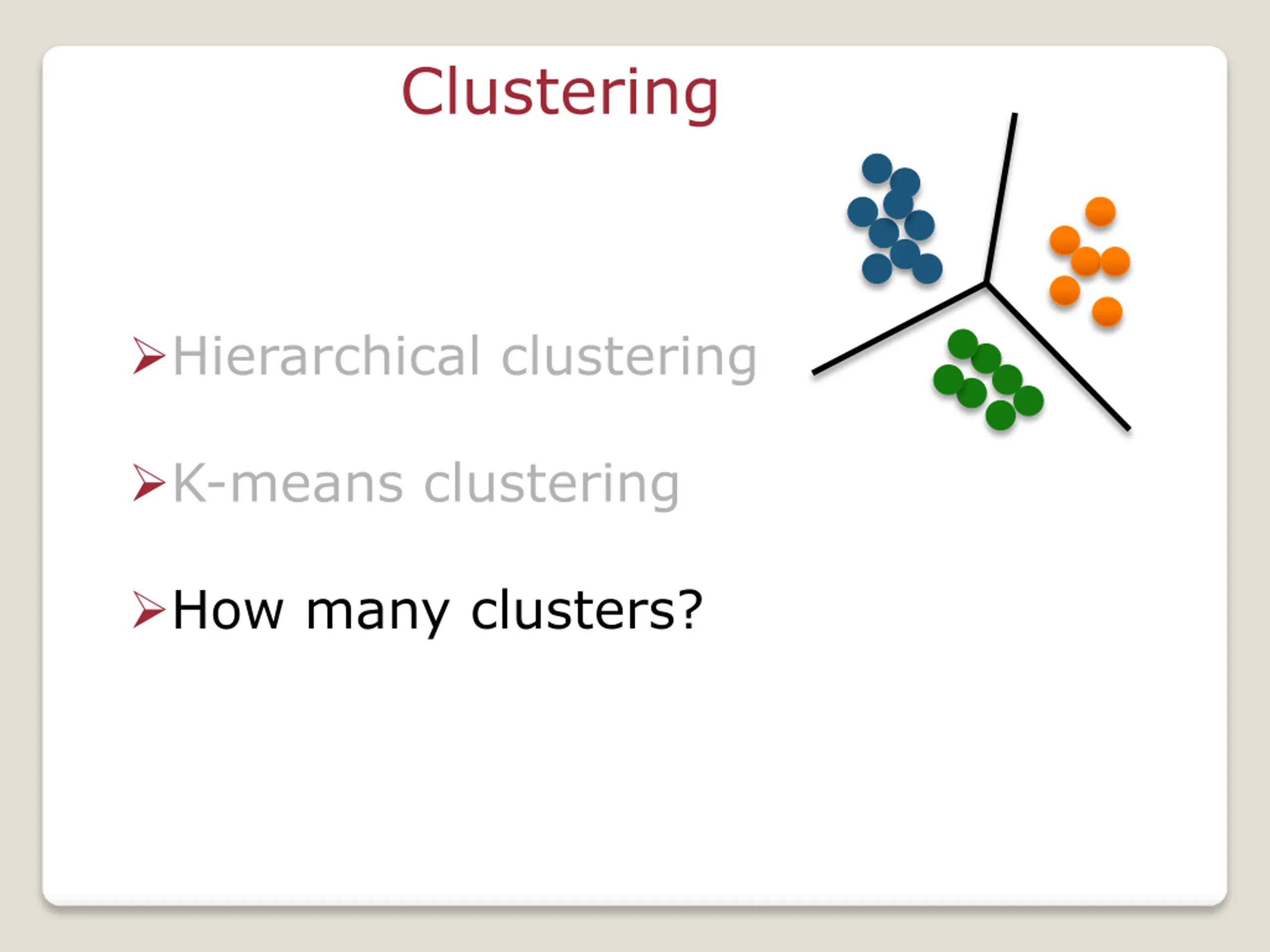 Clustering

➢Hierarchical clustering

➢K-means clustering

➢How many clusters?